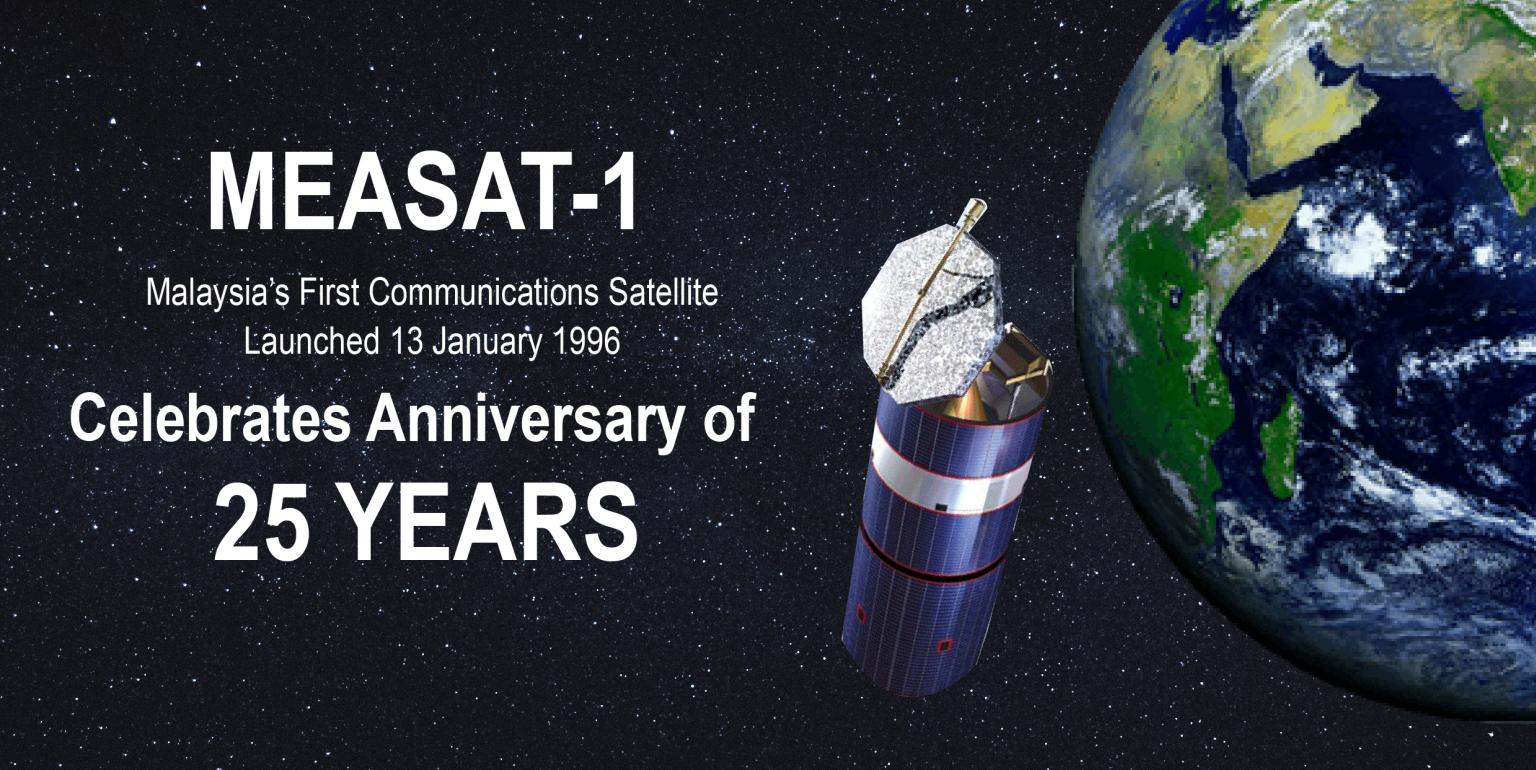 MEASAT-1

Malaysia's First Communications Satellite
Launched 13 January 1996

Celebrates Anniversary of
25 YEARS